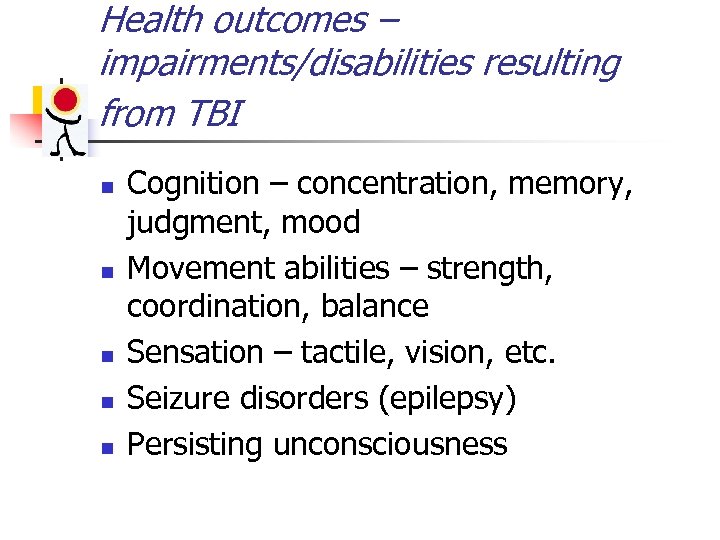 Health outcomes – impairments/disabilities resulting from TBI

- Cognition – concentration, memory, judgment, mood
- Movement abilities – strength, coordination, balance
- Sensation – tactile, vision, etc.
- Seizure disorders (epilepsy)
- Persisting unconsciousness